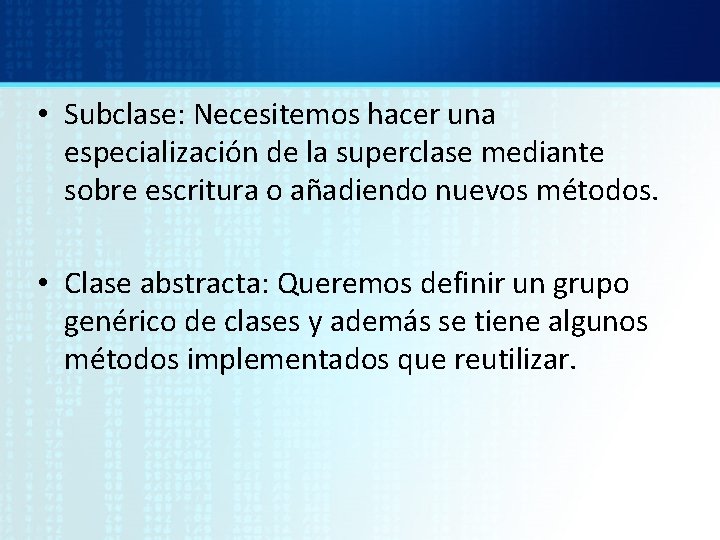 • Subclase: Necesitemos hacer una especialización de la superclase mediante sobre escritura o añadiendo nuevos métodos.

• Clase abstracta: Queremos definir un grupo genérico de clases y además se tiene algunos métodos implementados que reutilizar.